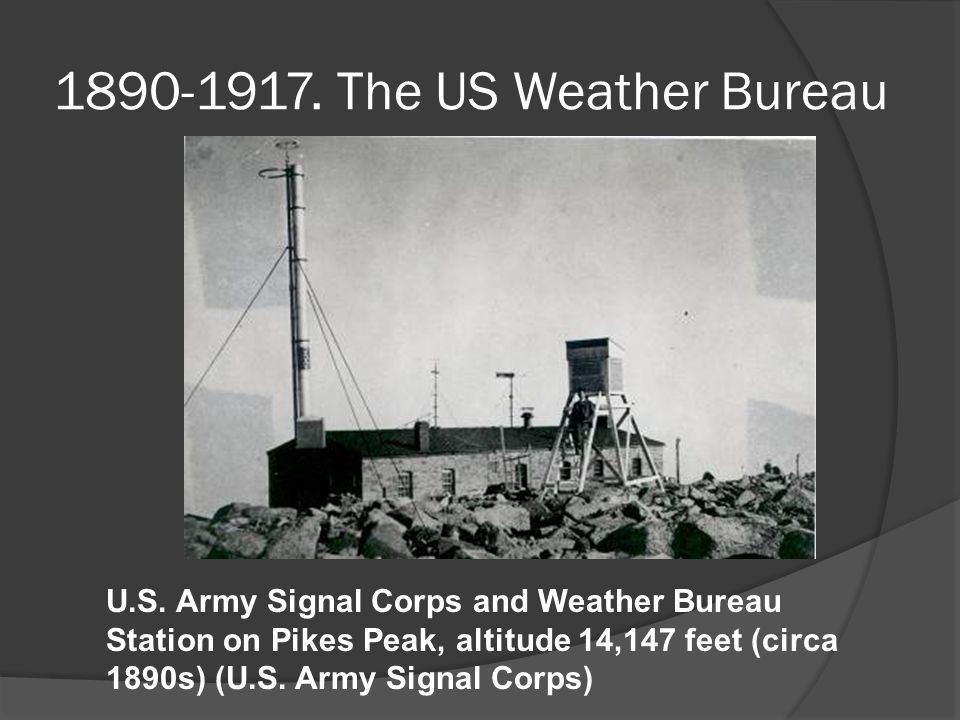 1890-1917. The US Weather Bureau

U.S. Army Signal Corps and Weather Bureau Station on Pikes Peak, altitude 14,147 feet (circa 1890s) (U.S. Army Signal Corps)